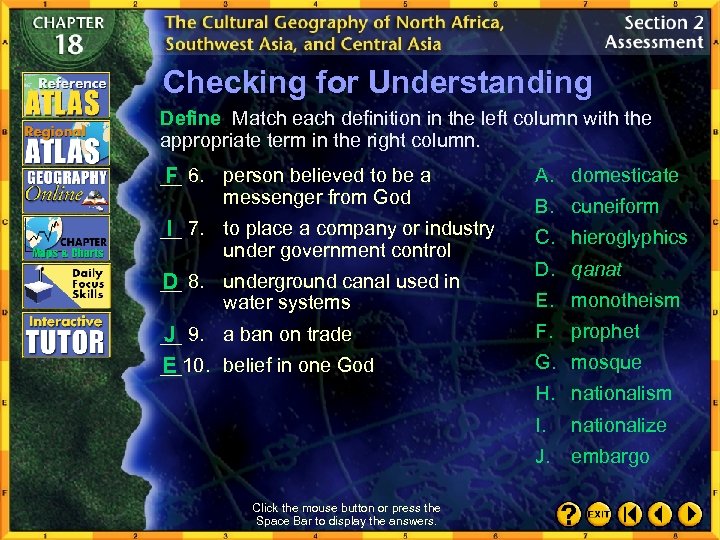 CHAPTER 18

The Cultural Geography of North Africa, Southwest Asia, and Central Asia

Section 2 Assessment

Reference ATLAS

Regional ATLAS

GEOGRAPHY Online

CHAPTER Maps & Charts

Daily Focus Skills

Interactive TUTOR

Checking for Understanding

Define Match each definition in the left column with the appropriate term in the right column.

F 6. person believed to be a messenger from God

I 7. to place a company or industry under government control

D 8. underground canal used in water systems

J 9. a ban on trade

E 10. belief in one God

A. domesticate
B. cuneiform
C. hieroglyphics
D. qanat
E. monotheism
F. prophet
G. mosque
H. nationalism
I. nationalize
J. embargo

Click the mouse button or press the Space Bar to display the answers.

EXIT